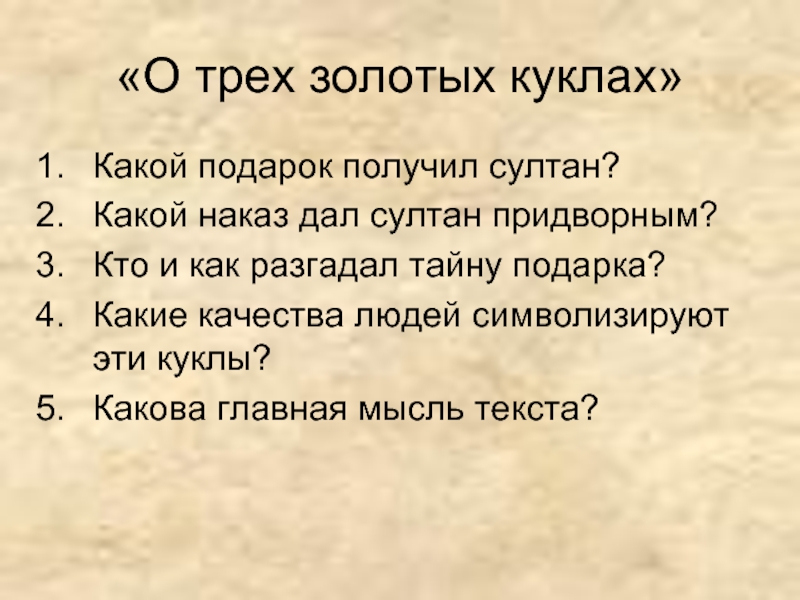 «О трех золотых куклах»

1. Какой подарок получил султан?
2. Какой наказ дал султан придворным?
3. Кто и как разгадал тайну подарка?
4. Какие качества людей символизируют эти куклы?
5. Какова главная мысль текста?